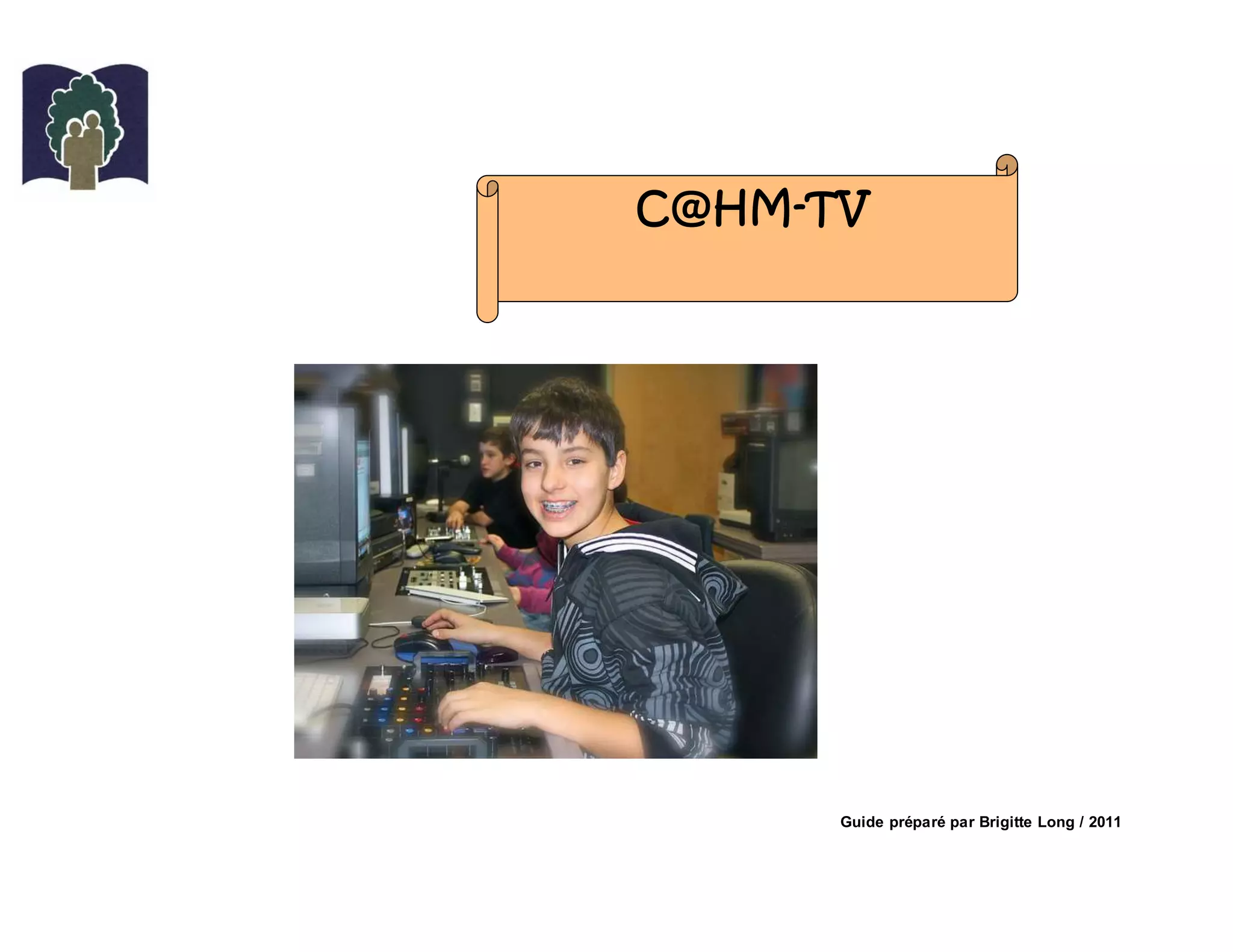 C@HM-TV

Guide préparé par Brigitte Long / 2011